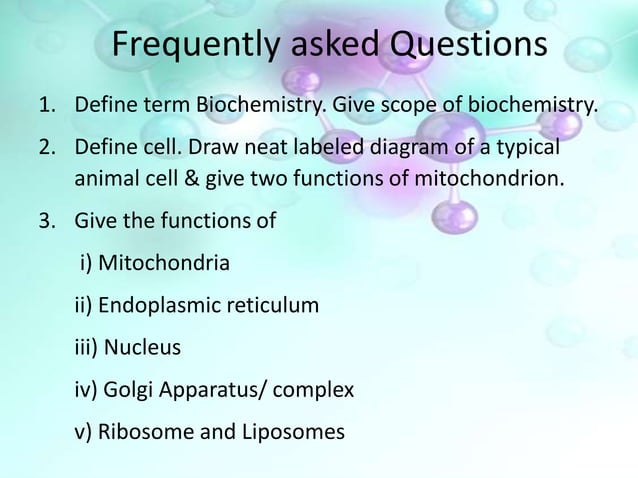 Frequently asked Questions

1. Define term Biochemistry. Give scope of biochemistry.

2. Define cell. Draw neat labeled diagram of a typical animal cell & give two functions of mitochondrion.

3. Give the functions of

i) Mitochondria

ii) Endoplasmic reticulum

iii) Nucleus

iv) Golgi Apparatus/ complex

v) Ribosome and Liposomes